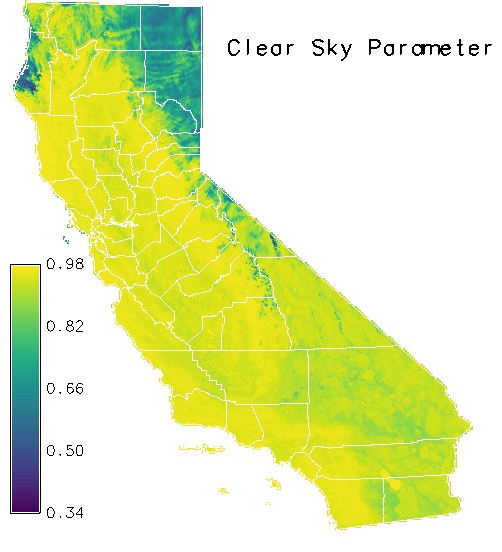 Clear Sky Parameter

0.98
0.82
0.66
0.50
0.34